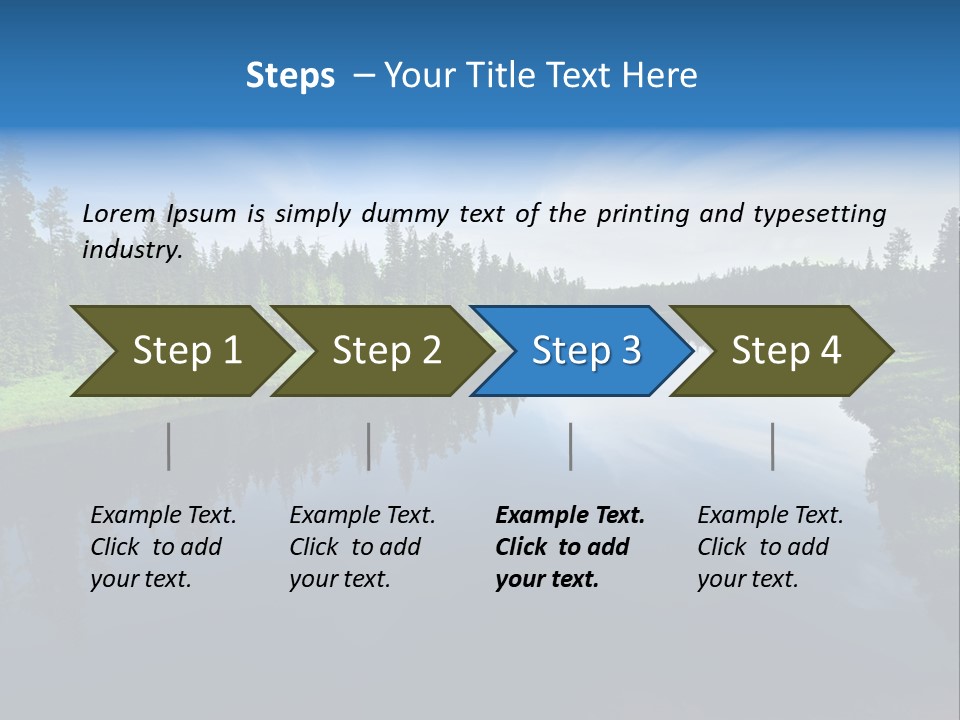 Steps – Your Title Text Here

Lorem Ipsum is simply dummy text of the printing and typesetting industry.

Step 1

Step 2

Step 3

Step 4

Example Text. Click to add your text.

Example Text. Click to add your text.

Example Text. Click to add your text.

Example Text. Click to add your text.